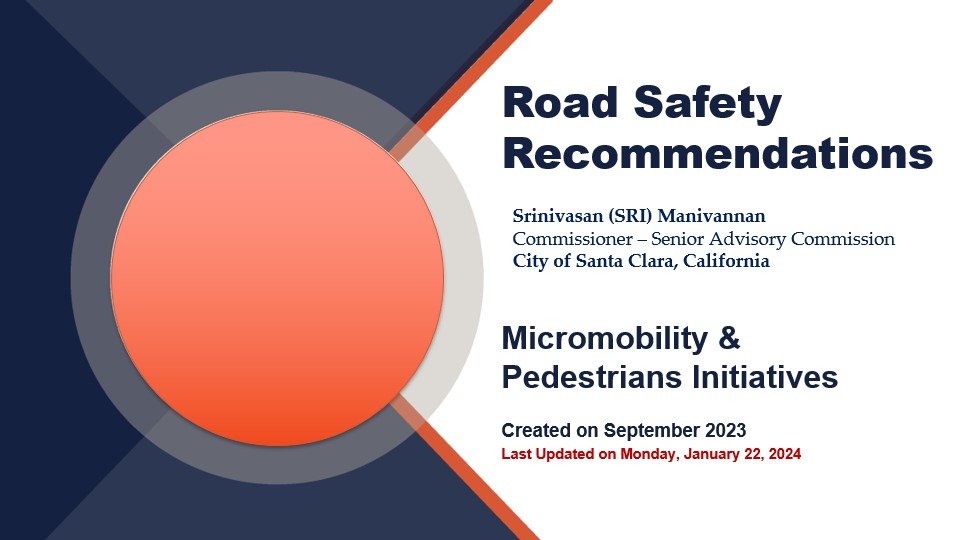 Road Safety Recommendations

Srinivasan (SRI) Manivannan
Commissioner – Senior Advisory Commission
City of Santa Clara, California

Micromobility & Pedestrians Initiatives

Created on September 2023
Last Updated on Monday, January 22, 2024